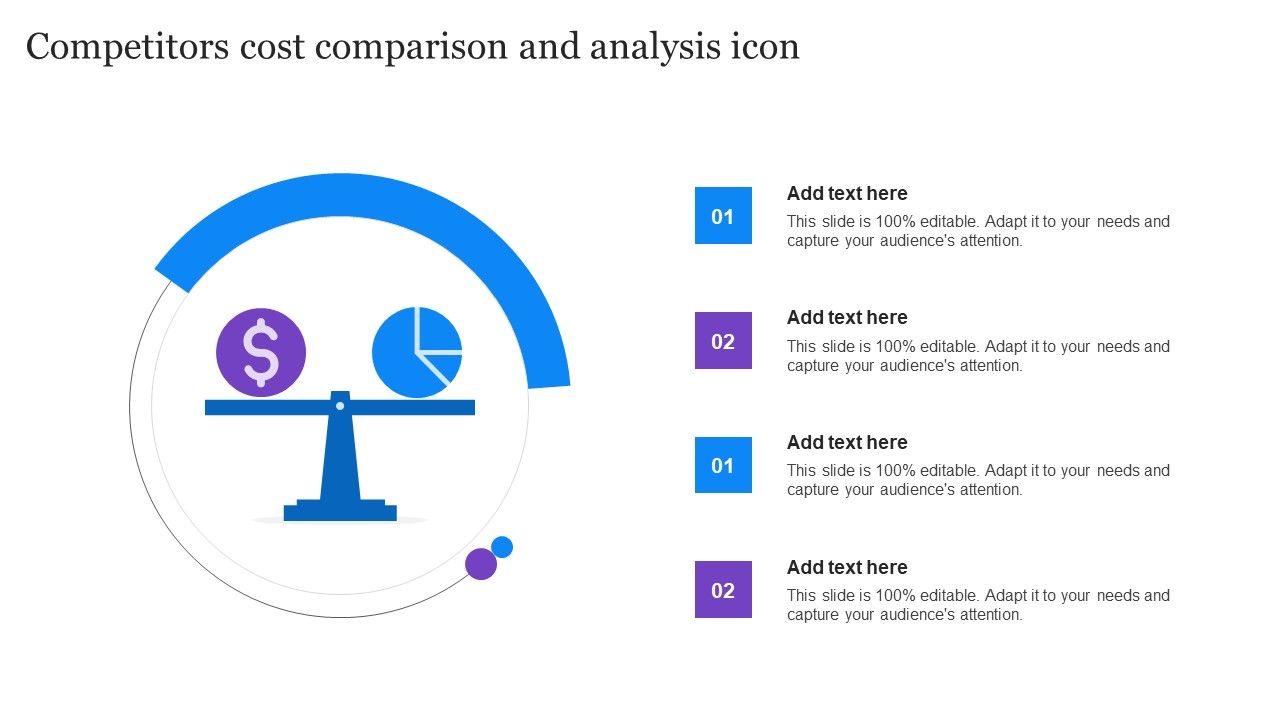 Competitors cost comparison and analysis icon

$

01

Add text here

This slide is 100% editable. Adapt it to your needs and capture your audience's attention.

02

Add text here

This slide is 100% editable. Adapt it to your needs and capture your audience's attention.

01

Add text here

This slide is 100% editable. Adapt it to your needs and capture your audience's attention.

02

Add text here

This slide is 100% editable. Adapt it to your needs and capture your audience's attention.